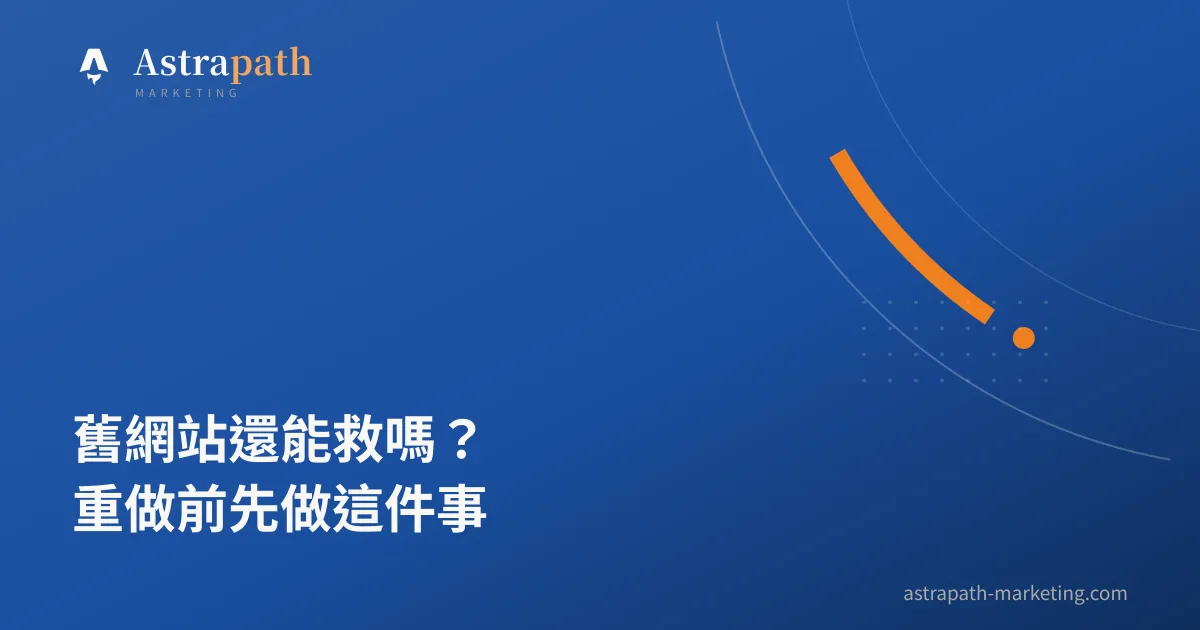 Astrapath
MARKETING

舊網站還能救嗎？
重做前先做這件事

astrapath-marketing.com